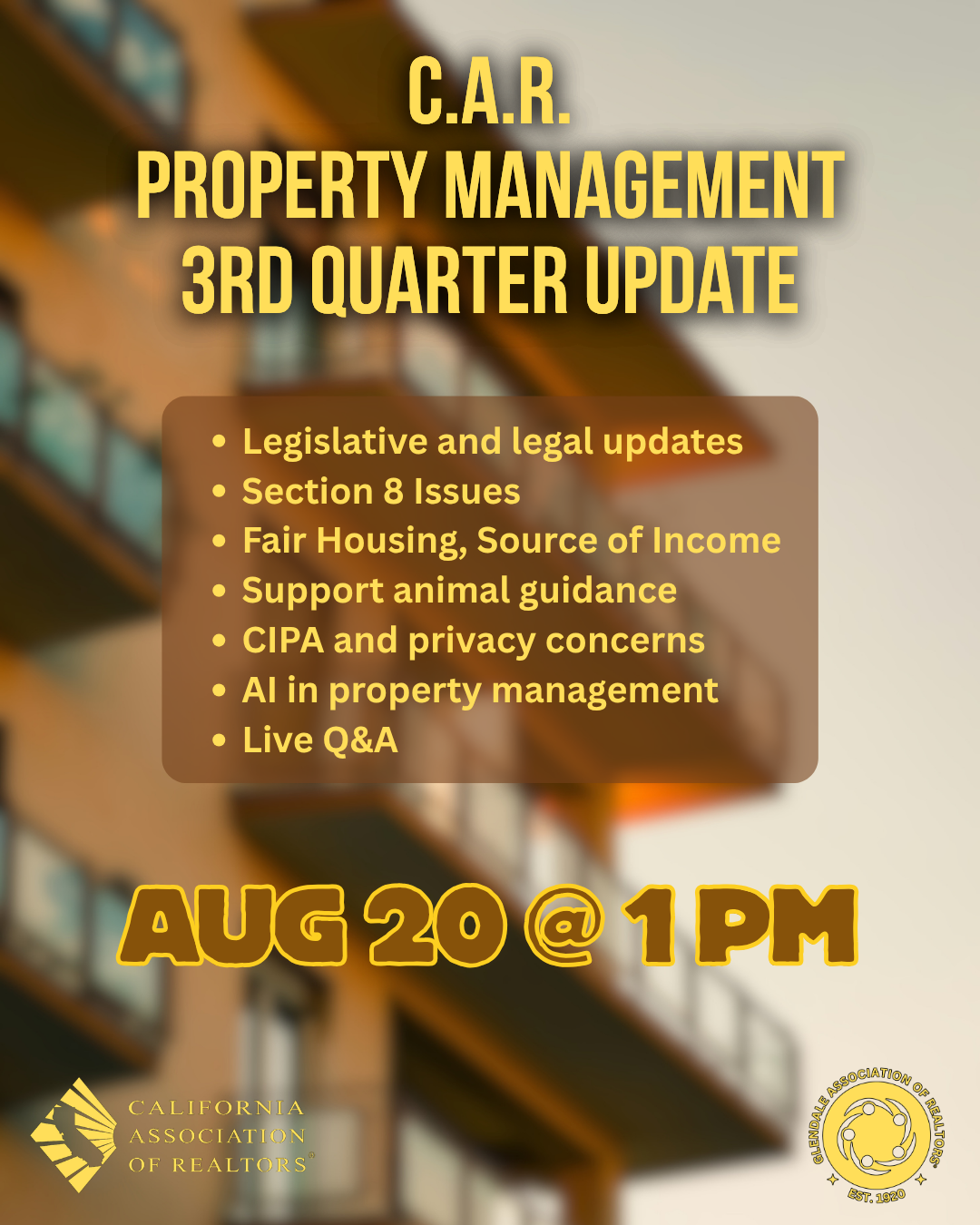 C.A.R.
PROPERTY MANAGEMENT
3RD QUARTER UPDATE

• Legislative and legal updates
• Section 8 Issues
• Fair Housing, Source of Income
• Support animal guidance
• CIPA and privacy concerns
• AI in property management
• Live Q&A

AUG 20 @ 1 PM

CALIFORNIA ASSOCIATION OF REALTORS®

GLENDALE ASSOCIATION OF REALTORS®
EST. 1920